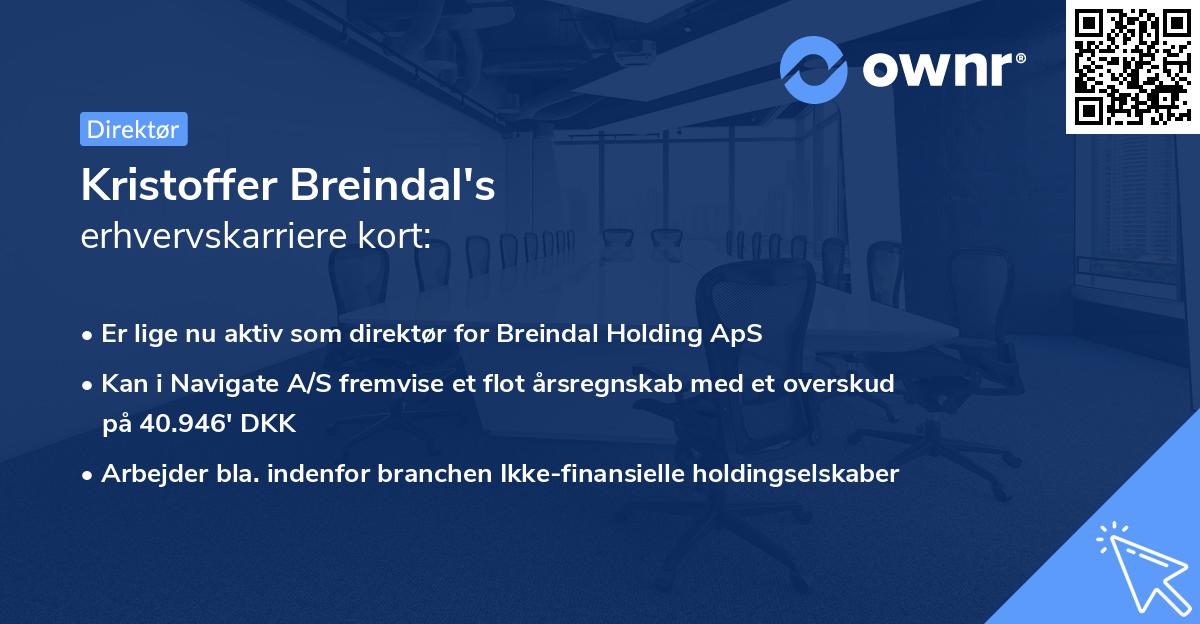 ownr®

Direktør

Kristoffer Breindal's
erhvervskarriere kort:

• Er lige nu aktiv som direktør for Breindal Holding ApS
• Kan i Navigate A/S fremvise et flot årsregnskab med et overskud på 40.946' DKK
• Arbejder bla. indenfor branchen Ikke-finansielle holdingselskaber